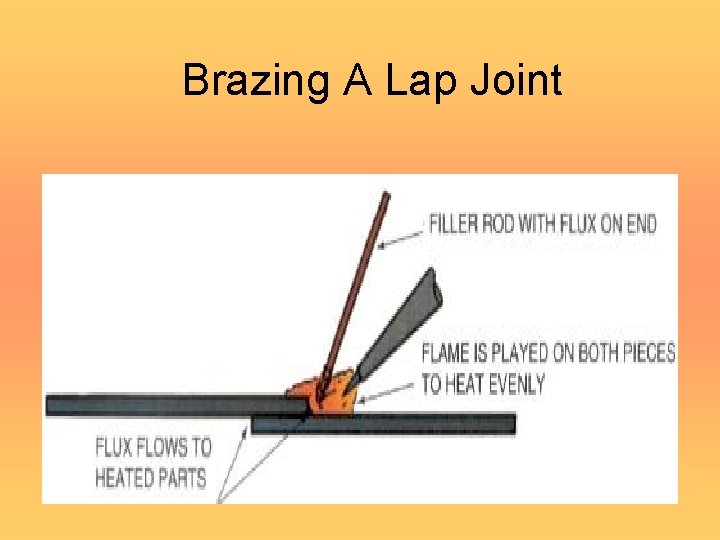 Brazing A Lap Joint

FILLER ROD WITH FLUX ON END

FLAME IS PLAYED ON BOTH PIECES
TO HEAT EVENLY

FLUX FLOWS TO
HEATED PARTS